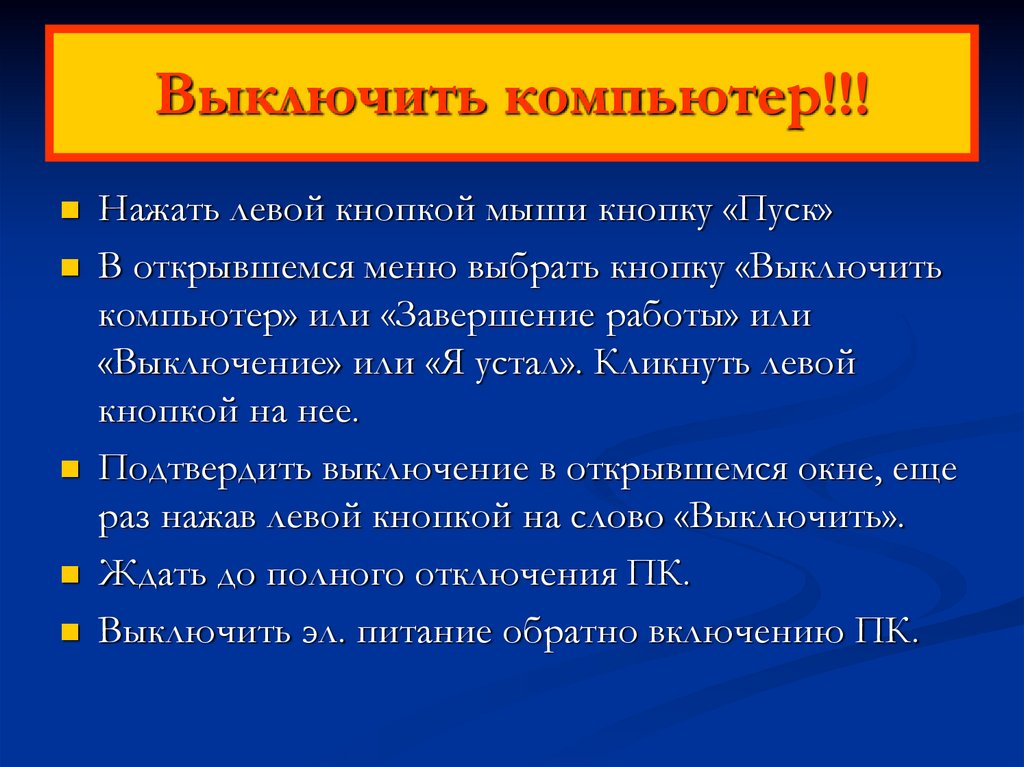 Выключить компьютер!!!

Нажать левой кнопкой мыши кнопку «Пуск»

В открывшемся меню выбрать кнопку «Выключить компьютер» или «Завершение работы» или «Выключение» или «Я устал». Кликнуть левой кнопкой на нее.

Подтвердить выключение в открывшемся окне, еще раз нажав левой кнопкой на слово «Выключить».

Ждать до полного отключения ПК.

Выключить эл. питание обратно включению ПК.